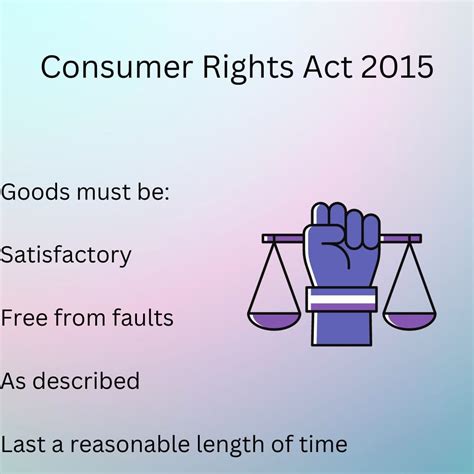 Consumer Rights Act 2015

Goods must be:

Satisfactory

Free from faults

As described

Last a reasonable length of time